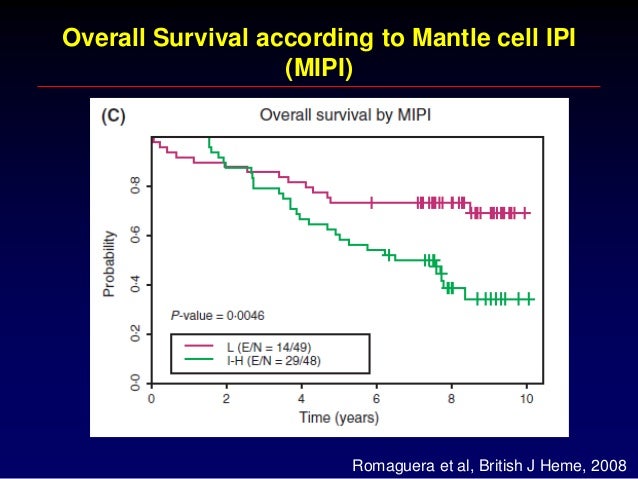 Overall Survival according to Mantle cell IPI (MIPI)

(C)

Overall survival by MIPI

Probability

0·0
0·2
0·4
0·6
0·8

P-value = 0·0046

L (E/N = 14/49)
I-H (E/N = 29/48)

0
2
4
6
8
10

Time (years)

Romaguera et al, British J Heme, 2008